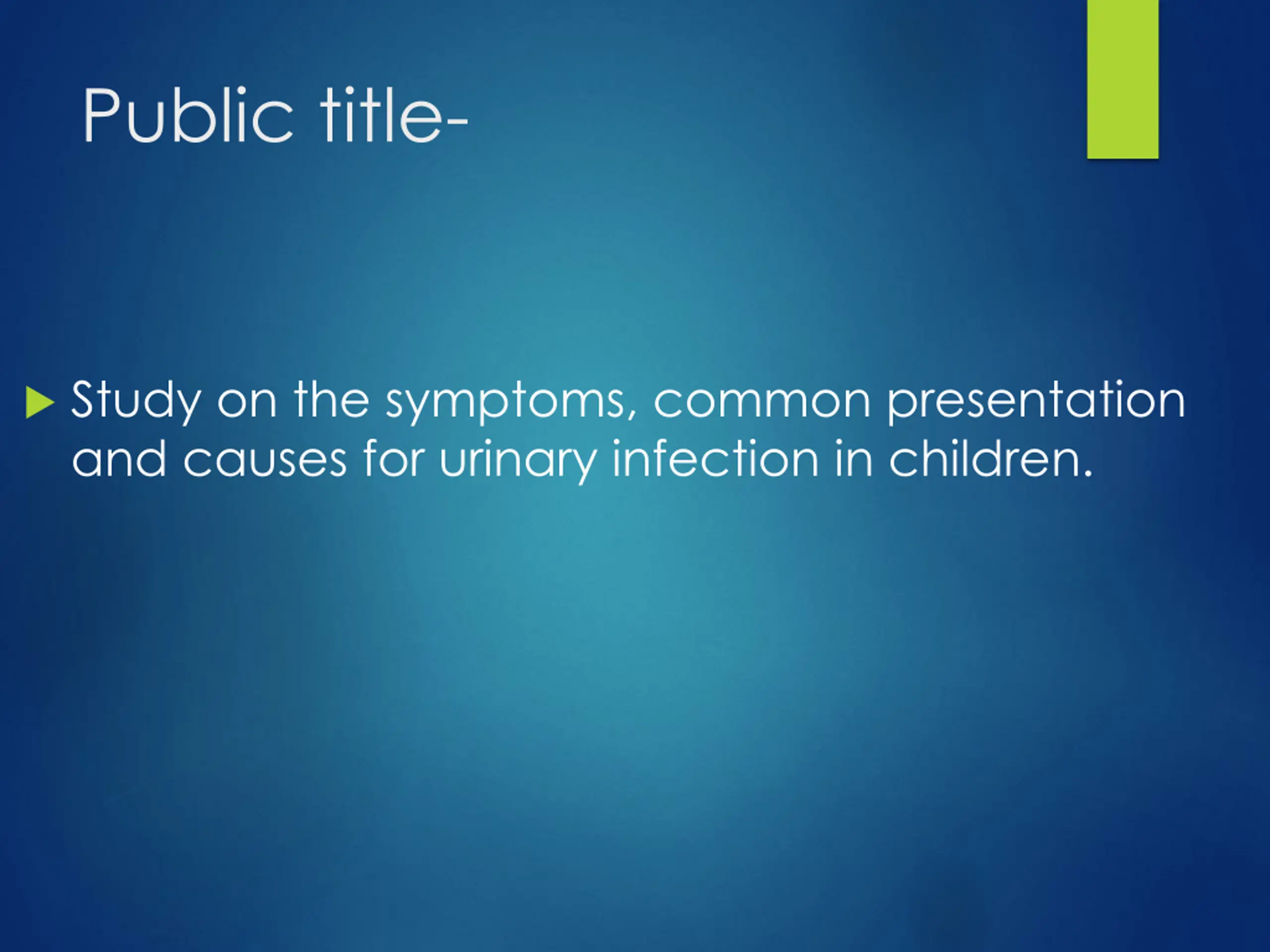 Public title-

Study on the symptoms, common presentation and causes for urinary infection in children.